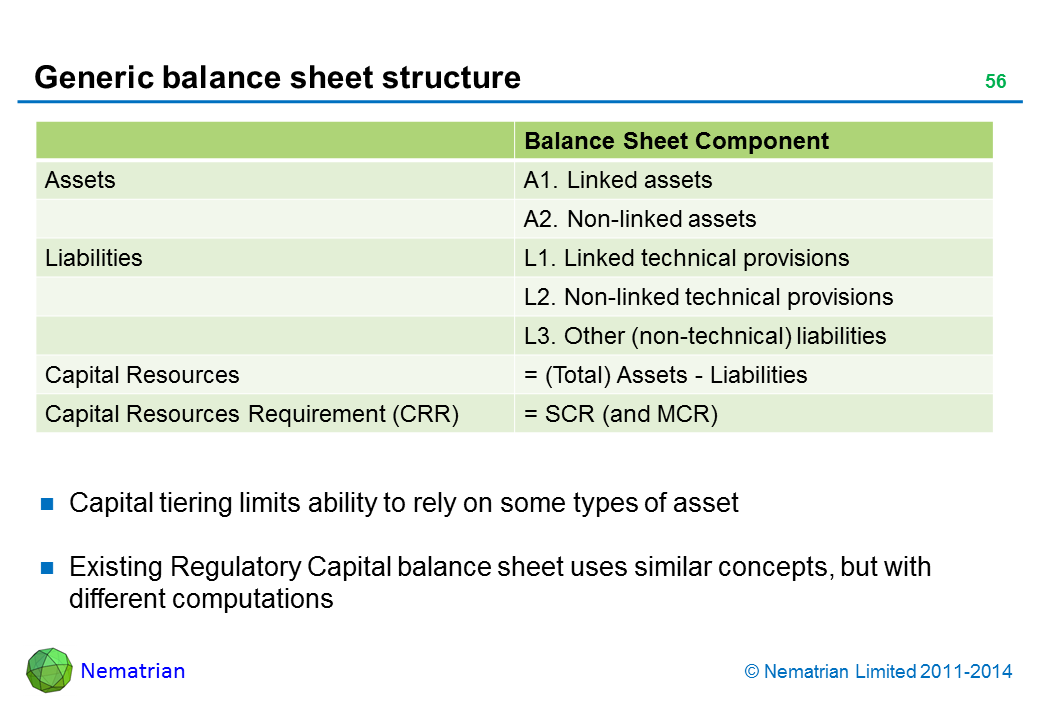 Generic balance sheet structure

56

| | Balance Sheet Component |
|---|---|
| Assets | A1. Linked assets |
| | A2. Non-linked assets |
| Liabilities | L1. Linked technical provisions |
| | L2. Non-linked technical provisions |
| | L3. Other (non-technical) liabilities |
| Capital Resources | = (Total) Assets - Liabilities |
| Capital Resources Requirement (CRR) | = SCR (and MCR) |

Capital tiering limits ability to rely on some types of asset

Existing Regulatory Capital balance sheet uses similar concepts, but with different computations

Nematrian

© Nematrian Limited 2011-2014